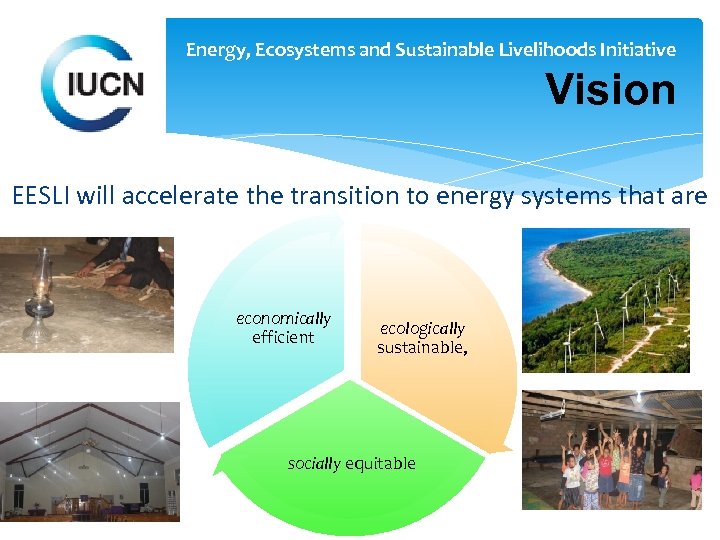 IUCN

Energy, Ecosystems and Sustainable Livelihoods Initiative

Vision

EESLI will accelerate the transition to energy systems that are

economically efficient

ecologically sustainable,

socially equitable